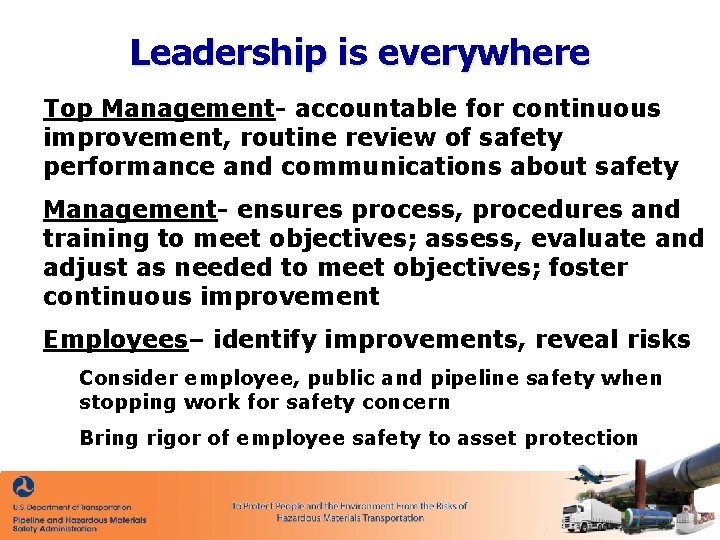 Leadership is everywhere

Top Management- accountable for continuous improvement, routine review of safety performance and communications about safety

Management- ensures process, procedures and training to meet objectives; assess, evaluate and adjust as needed to meet objectives; foster continuous improvement

Employees– identify improvements, reveal risks

Consider employee, public and pipeline safety when stopping work for safety concern

Bring rigor of employee safety to asset protection

U.S. Department of Transportation
Pipeline and Hazardous Materials Safety Administration

To Protect People and the Environment From the Risks of Hazardous Materials Transportation